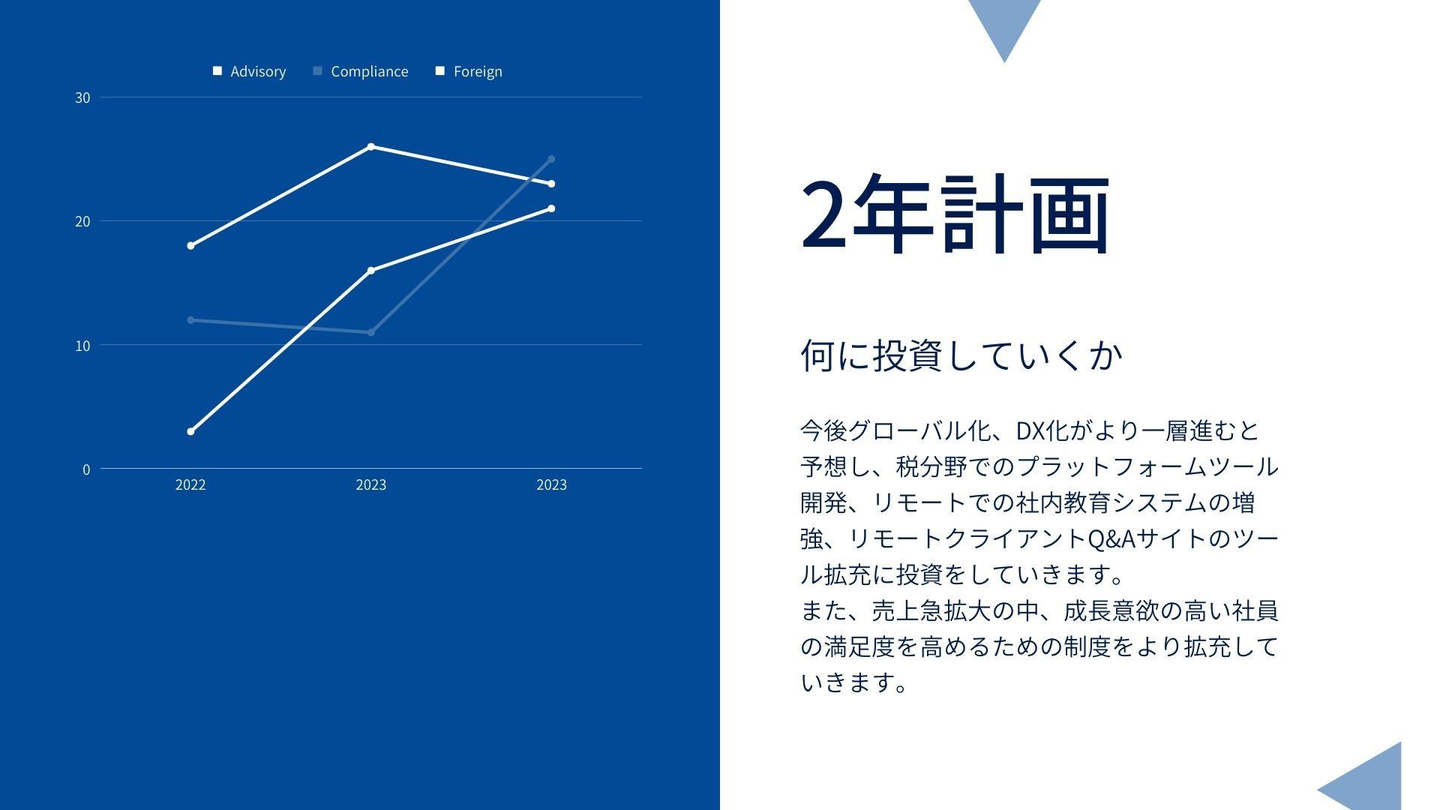 Advisory Compliance Foreign

30
20
10
0

2022 2023 2023

2年計画

何に投資していくか

今後グローバル化、DX化がより一層進むと予想し、税分野でのプラットフォームツール開発、リモートでの社内教育システムの増強、リモートクライアントQ&Aサイトのツール拡充に投資をしていきます。
また、売上急拡大の中、成長意欲の高い社員の満足度を高めるための制度をより拡充していきます。